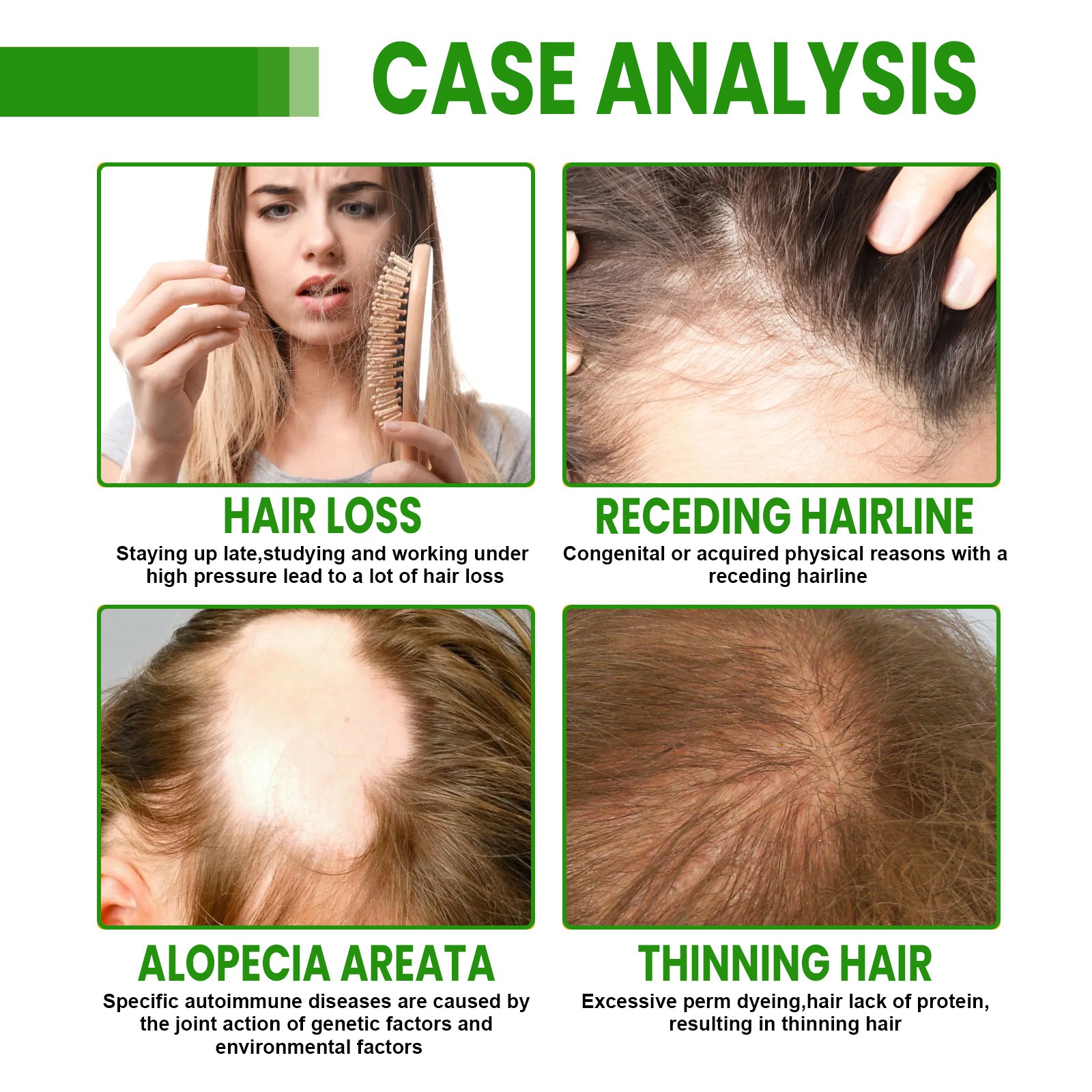 CASE ANALYSIS

HAIR LOSS
Staying up late,studying and working under high pressure lead to a lot of hair loss

RECEDING HAIRLINE
Congenital or acquired physical reasons with a receding hairline

ALOPECIA AREATA
Specific autoimmune diseases are caused by the joint action of genetic factors and environmental factors

THINNING HAIR
Excessive perm dyeing,hair lack of protein, resulting in thinning hair